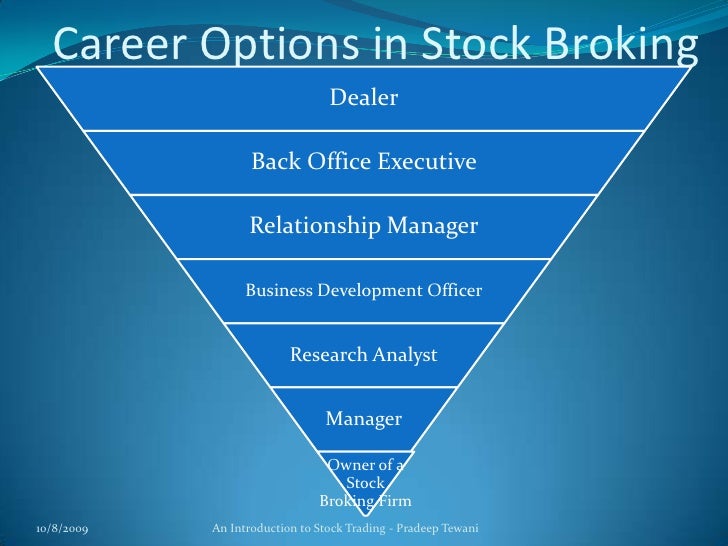 Career Options in Stock Broking

Dealer

Back Office Executive

Relationship Manager

Business Development Officer

Research Analyst

Manager

Owner of a Stock Broking Firm

10/8/2009

An Introduction to Stock Trading - Pradeep Tewani